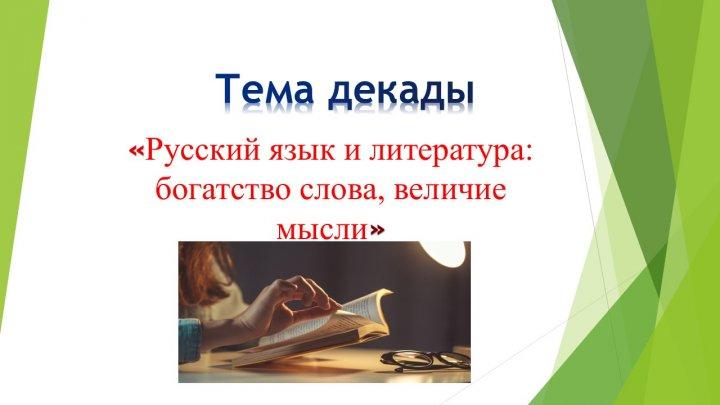 Тема декады

«Русский язык и литература: богатство слова, величие мысли»